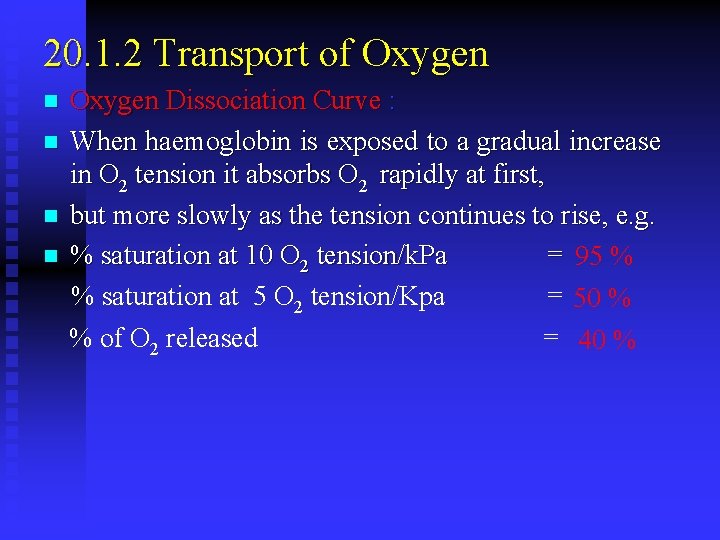 20.1.2 Transport of Oxygen

- Oxygen Dissociation Curve :
- When haemoglobin is exposed to a gradual increase in $O_2$ tension it absorbs $O_2$ rapidly at first,
- but more slowly as the tension continues to rise, e.g.
- % saturation at 10 $O_2$ tension/kPa = 95 %

% saturation at 5 $O_2$ tension/Kpa = 50 %

% of $O_2$ released = 40 %